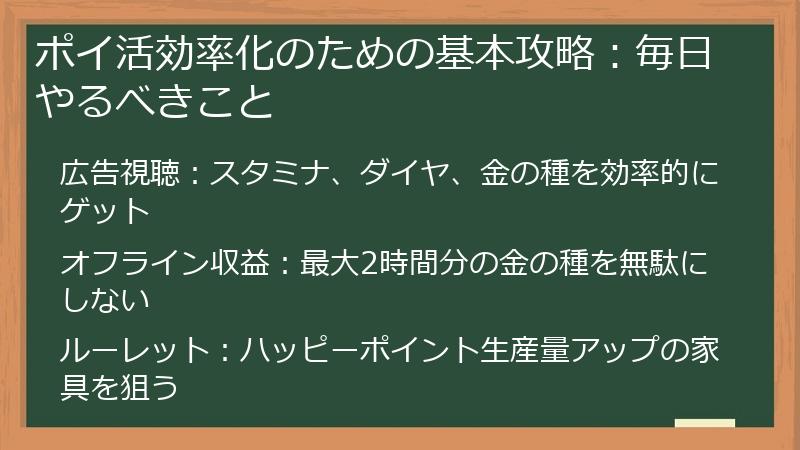 ポイ活効率化のための基本攻略：毎日やるべきこと

広告視聴：スタミナ、ダイヤ、金の種を効率的にゲット

オフライン収益：最大2時間分の金の種を無駄にしない

ルーレット：ハッピーポイント生産量アップの家具を狙う